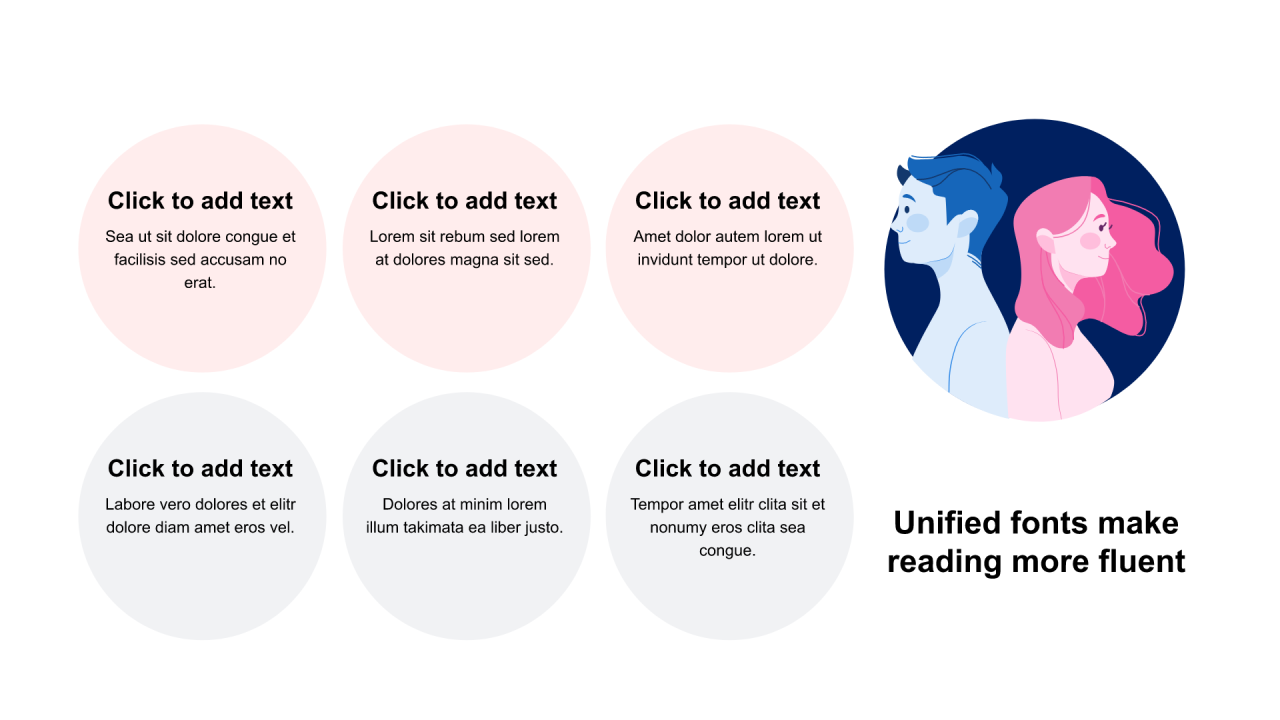 Click to add text

Sea ut sit dolore congue et facilisis sed accusam no erat.

Click to add text

Lorem sit rebum sed lorem at dolores magna sit sed.

Click to add text

Amet dolor autem lorem ut invidunt tempor ut dolore.

Click to add text

Labore vero dolores et elitr dolore diam amet eros vel.

Click to add text

Dolores at minim lorem illum takimata ea liber justo.

Click to add text

Tempor amet elitr clita sit et nonumy eros clita sea congue.

Unified fonts make reading more fluent